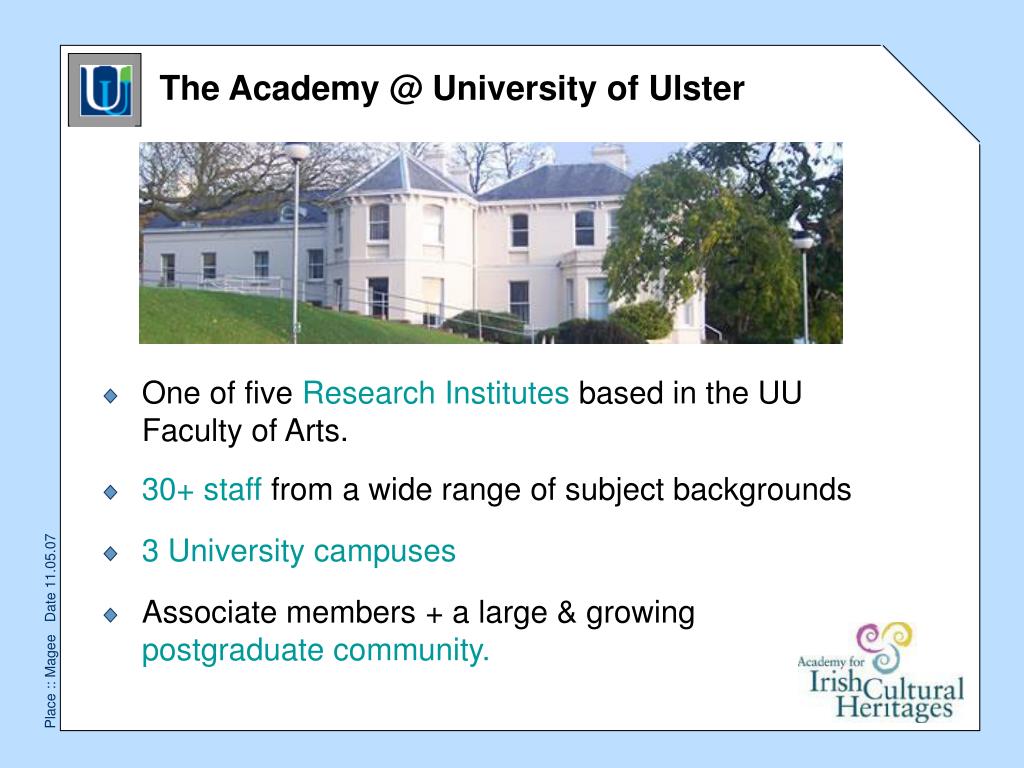 The Academy @ University of Ulster

One of five Research Institutes based in the UU Faculty of Arts.

30+ staff from a wide range of subject backgrounds

3 University campuses

Associate members + a large & growing postgraduate community.

Place :: Magee Date 11.05.07

Academy for Irish Cultural Heritages